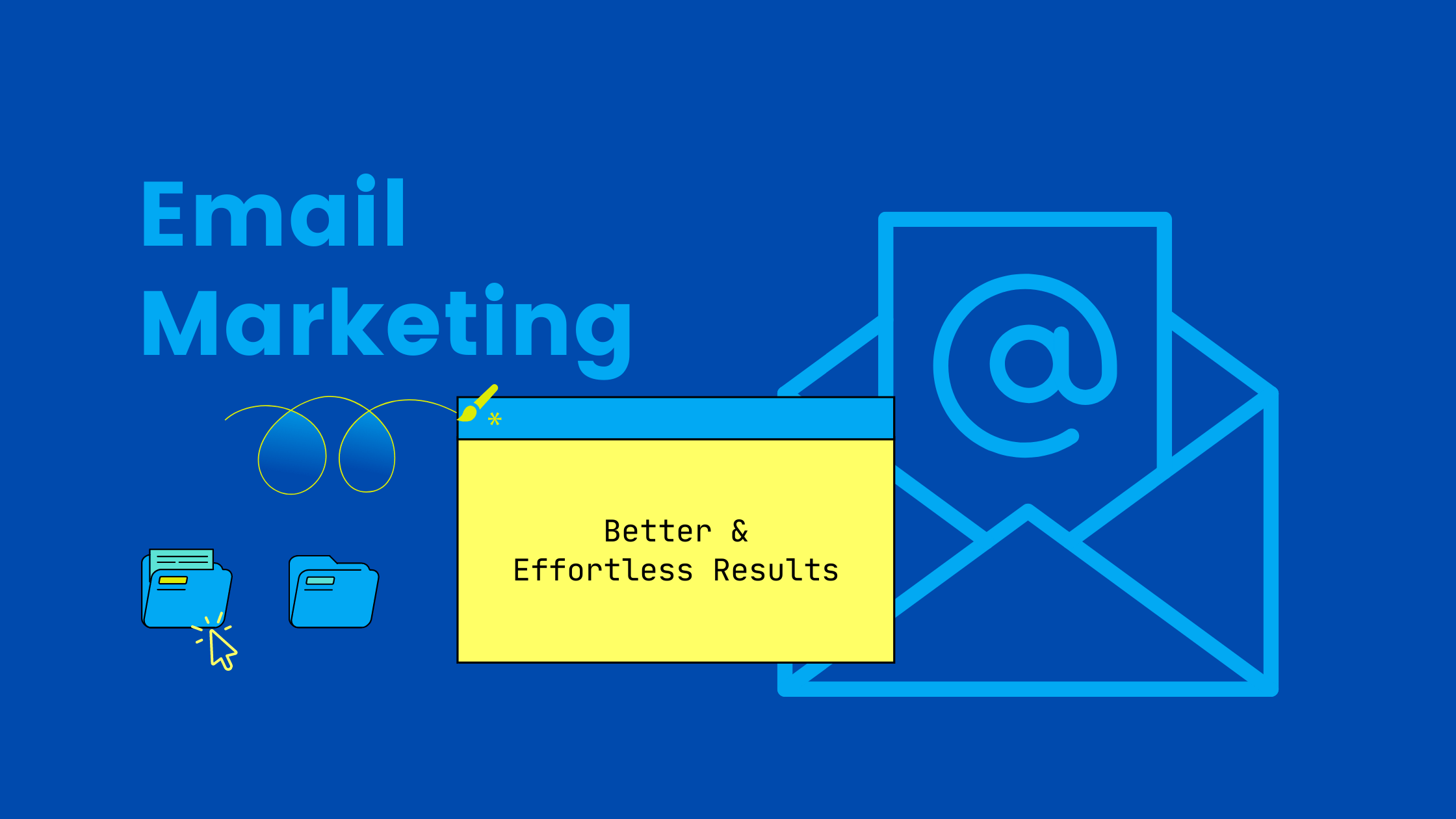 Email Marketing

Better & Effortless Results

@